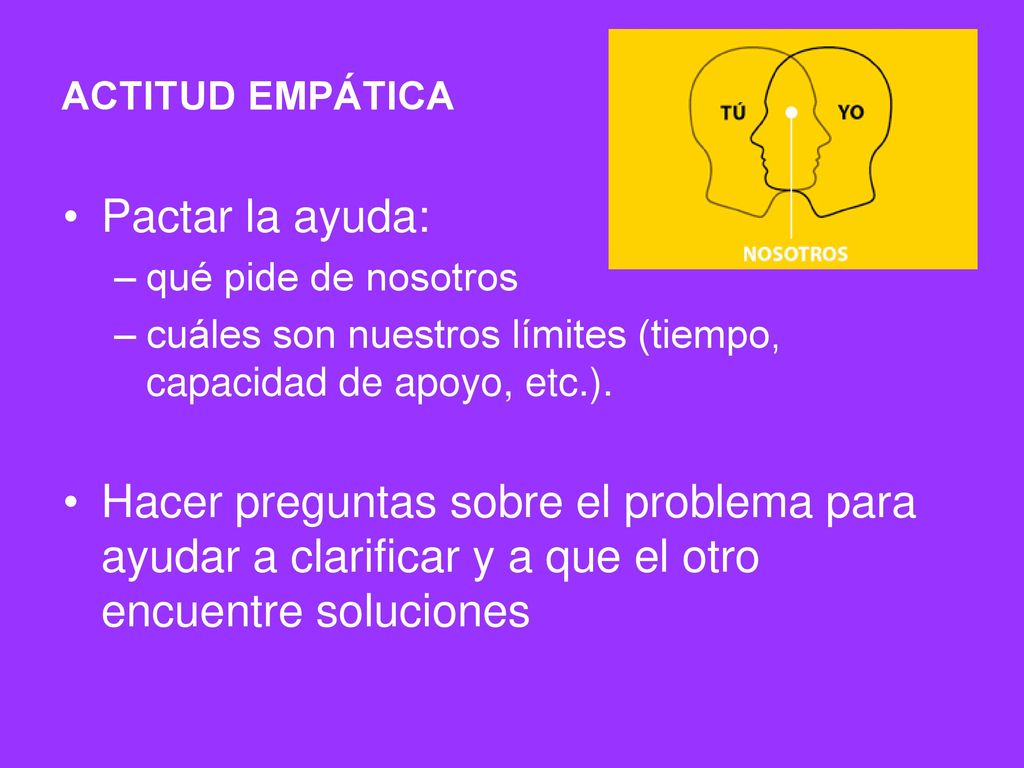 ACTITUD EMPÁTICA

TÚ
YO
NOSOTROS

• Pactar la ayuda:
– qué pide de nosotros
– cuáles son nuestros límites (tiempo, capacidad de apoyo, etc.).

• Hacer preguntas sobre el problema para ayudar a clarificar y a que el otro encuentre soluciones